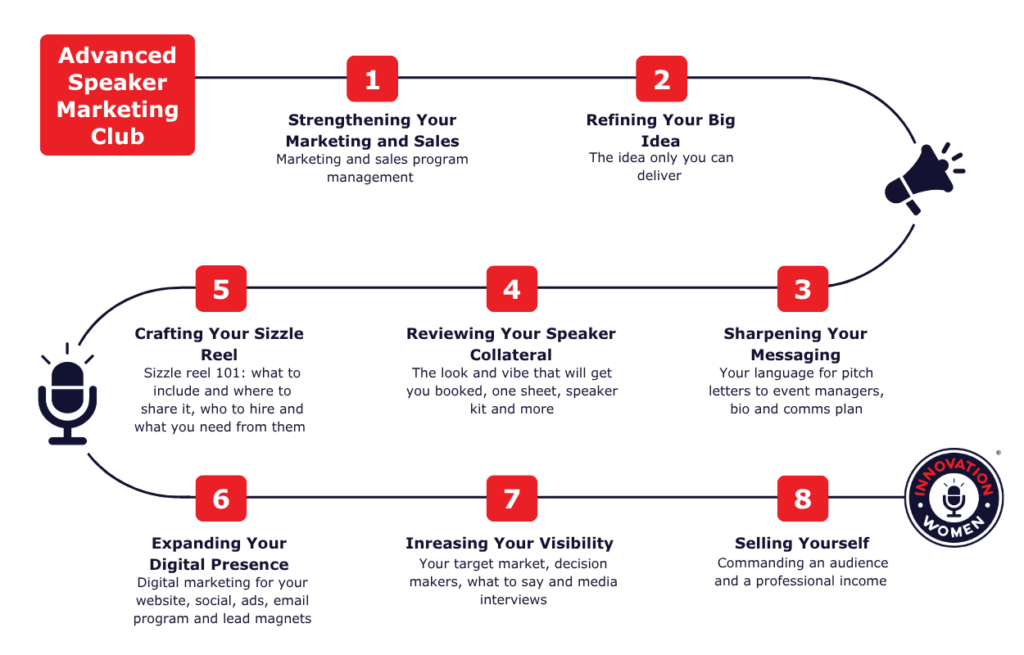 Advanced Speaker Marketing Club

1
Strengthening Your Marketing and Sales
Marketing and sales program management

2
Refining Your Big Idea
The idea only you can deliver

3
Sharpening Your Messaging
Your language for pitch letters to event managers, bio and comms plan

4
Reviewing Your Speaker Collateral
The look and vibe that will get you booked, one sheet, speaker kit and more

5
Crafting Your Sizzle Reel
Sizzle reel 101: what to include and where to share it, who to hire and what you need from them

6
Expanding Your Digital Presence
Digital marketing for your website, social, ads, email program and lead magnets

7
Inreasing Your Visibility
Your target market, decision makers, what to say and media interviews

8
Selling Yourself
Commanding an audience and a professional income

INNOVATION WOMEN ®